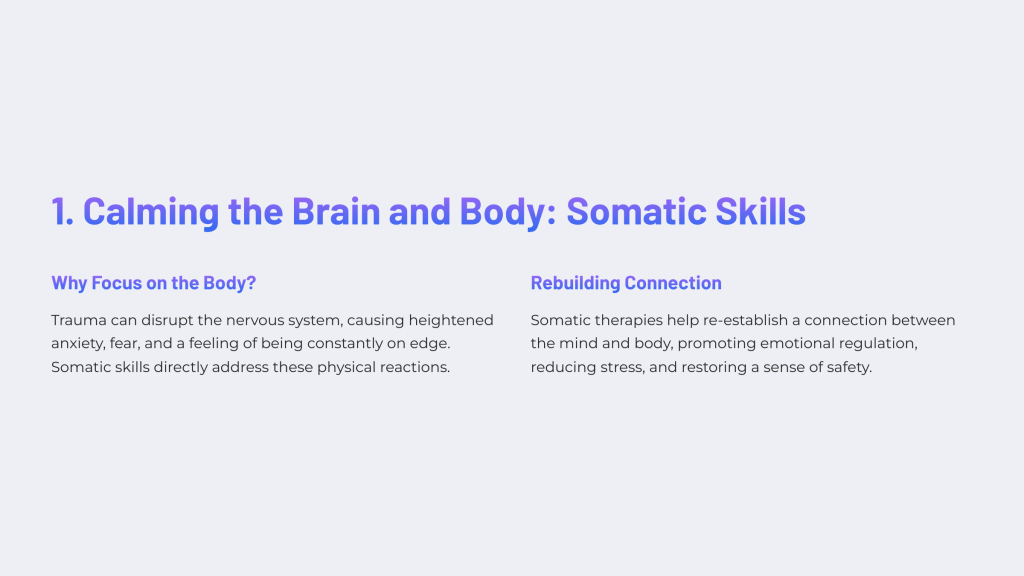 1. Calming the Brain and Body: Somatic Skills

Why Focus on the Body?

Trauma can disrupt the nervous system, causing heightened anxiety, fear, and a feeling of being constantly on edge. Somatic skills directly address these physical reactions.

Rebuilding Connection

Somatic therapies help re-establish a connection between the mind and body, promoting emotional regulation, reducing stress, and restoring a sense of safety.